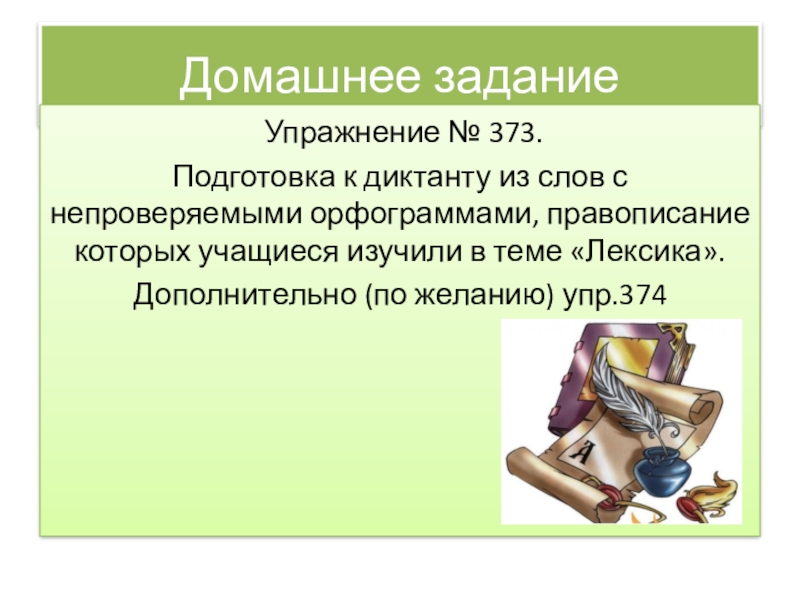 Домашнее задание

Упражнение № 373.

Подготовка к диктанту из слов с непроверяемыми орфограммами, правописание которых учащиеся изучили в теме «Лексика».

Дополнительно (по желанию) упр.374

А